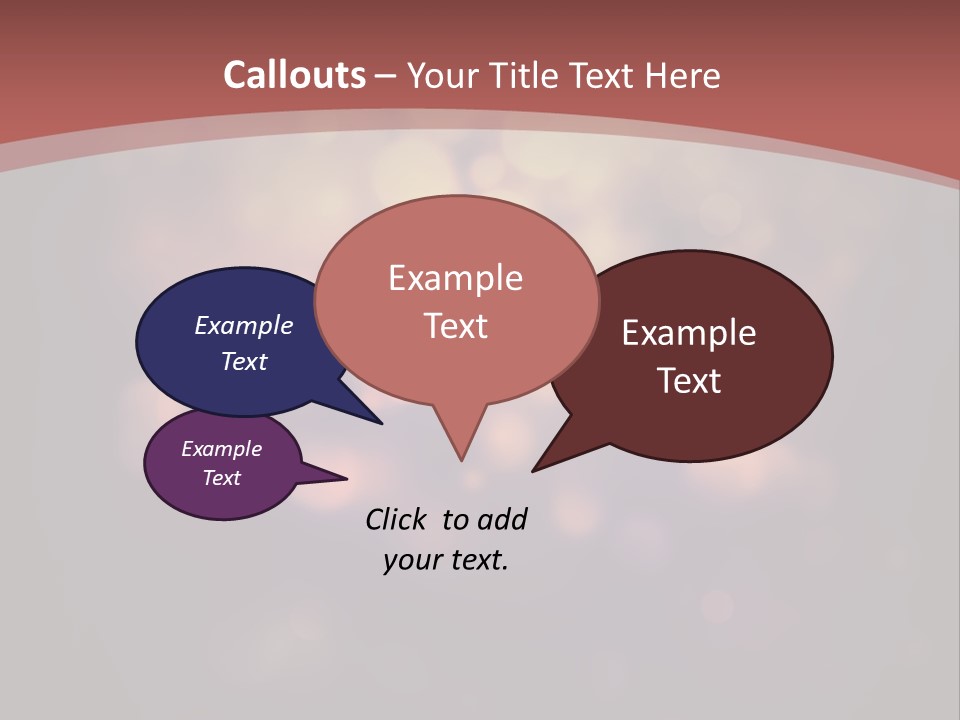 Callouts – Your Title Text Here

Example Text

Example Text

Example Text

Example Text

Click to add your text.